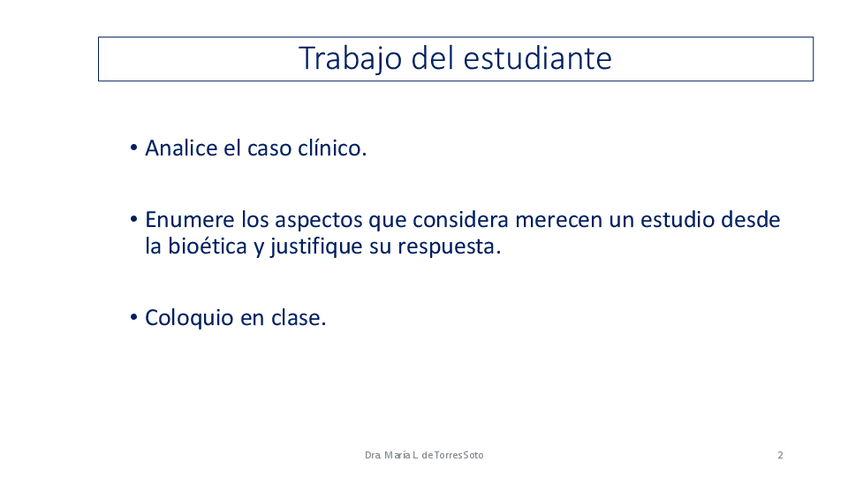 Trabajo del estudiante

• Analice el caso clínico.

• Enumere los aspectos que considera merecen un estudio desde la bioética y justifique su respuesta.

• Coloquio en clase.

Dra. María L. de Torres Soto

2